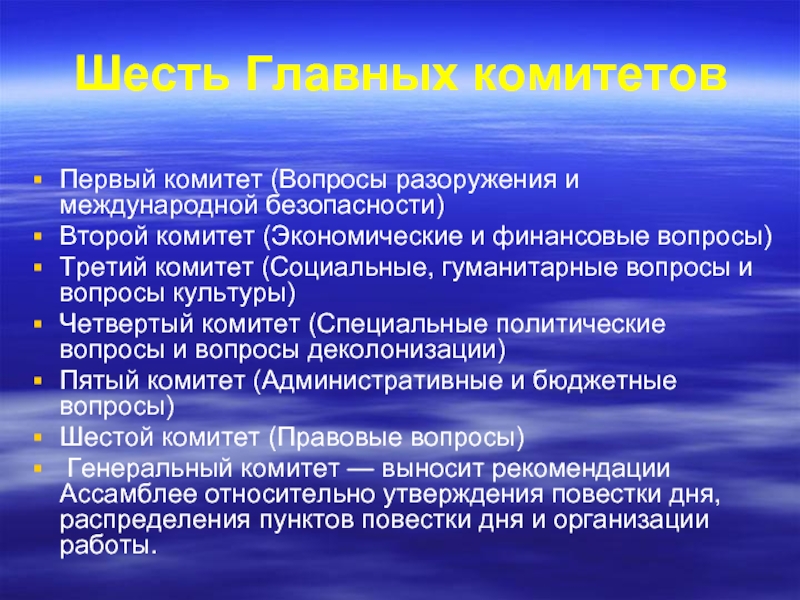 Шесть Главных комитетов

- Первый комитет (Вопросы разоружения и международной безопасности)
- Второй комитет (Экономические и финансовые вопросы)
- Третий комитет (Социальные, гуманитарные вопросы и вопросы культуры)
- Четвертый комитет (Специальные политические вопросы и вопросы деколонизации)
- Пятый комитет (Административные и бюджетные вопросы)
- Шестой комитет (Правовые вопросы)
- Генеральный комитет — выносит рекомендации Ассамблее относительно утверждения повестки дня, распределения пунктов повестки дня и организации работы.